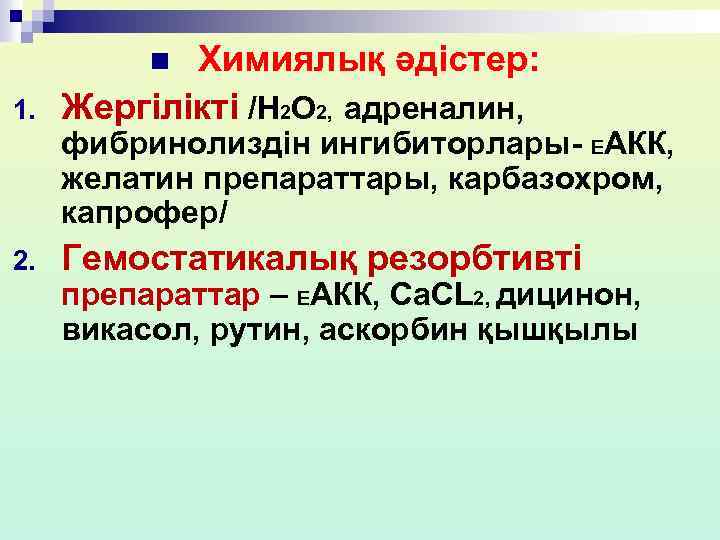 Химиялық әдістер:

1. Жергілікті /$H_2O_2$, адреналин, фибринолиздін ингибиторлары- ЕАКК, желатин препараттары, карбазохром, капрофер/

2. Гемостатикалық резорбтивті препараттар – ЕАКК, $CaCL_2$, дицинон, викасол, рутин, аскорбин қышқылы